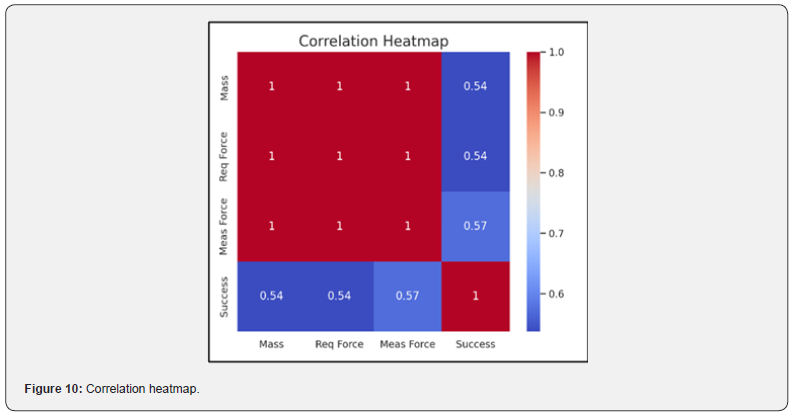 Correlation Heatmap

|  | Mass | Req Force | Meas Force | Success |
|---|---|---|---|---|
| Mass | 1 | 1 | 1 | 0.54 |
| Req Force | 1 | 1 | 1 | 0.54 |
| Meas Force | 1 | 1 | 1 | 0.57 |
| Success | 0.54 | 0.54 | 0.57 | 1 |

1.0
0.9
0.8
0.7
0.6

**Figure 10:** Correlation heatmap.